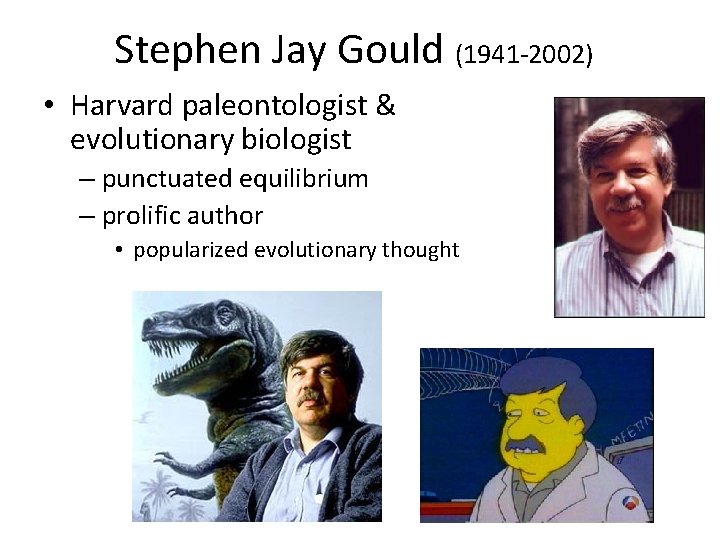 Stephen Jay Gould (1941-2002)

• Harvard paleontologist & evolutionary biologist
– punctuated equilibrium
– prolific author
• popularized evolutionary thought

MEETIN